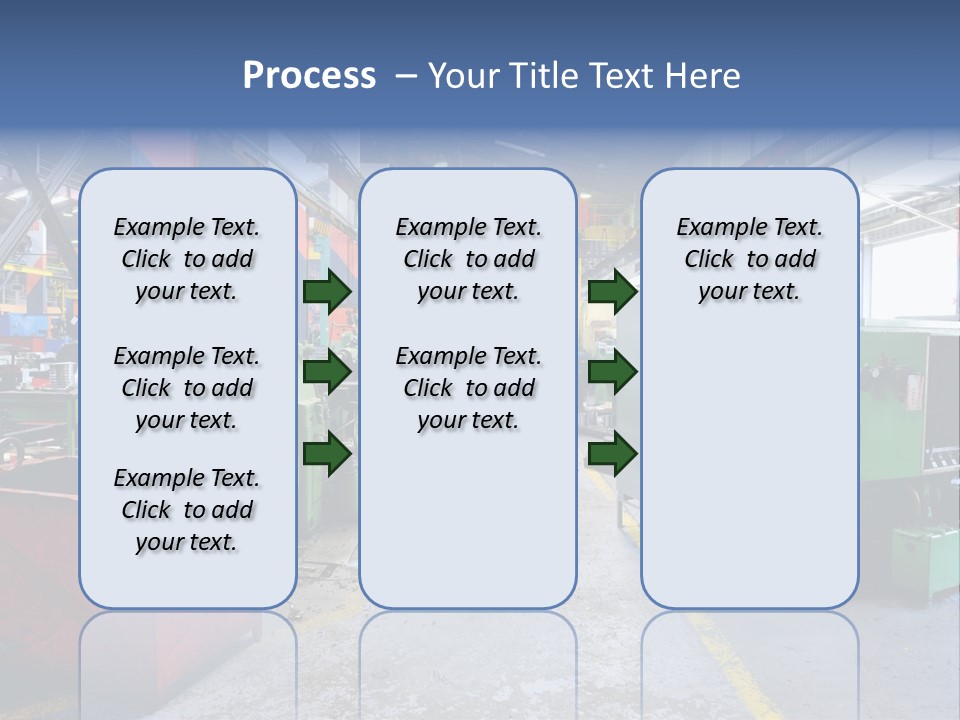 Process – Your Title Text Here

Example Text. Click to add your text.

Example Text. Click to add your text.

Example Text. Click to add your text.

Example Text. Click to add your text.

Example Text. Click to add your text.

Example Text. Click to add your text.